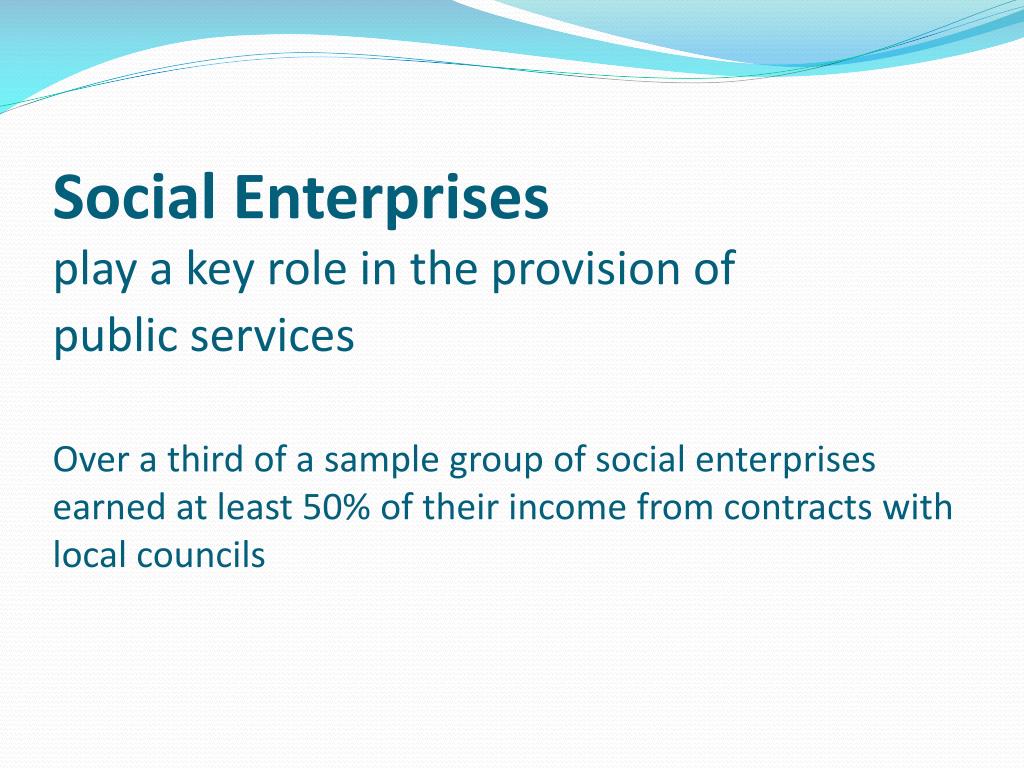 Social Enterprises
play a key role in the provision of public services

Over a third of a sample group of social enterprises earned at least 50% of their income from contracts with local councils